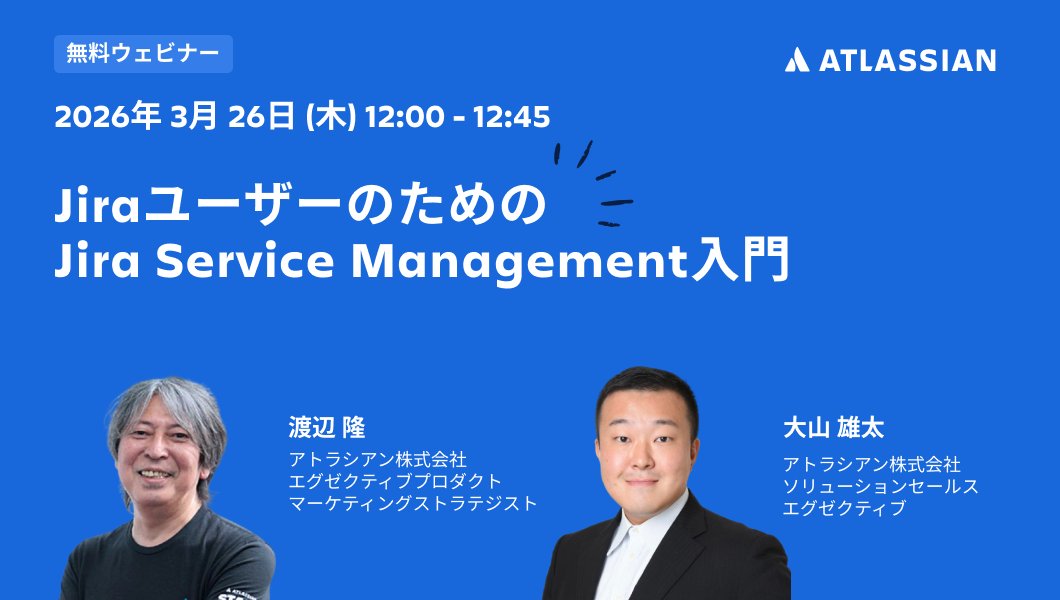 無料ウェビナー

ATLASSIAN

2026年 3月 26日 (木) 12:00 - 12:45

Jiraユーザーのための
Jira Service Management入門

渡辺 隆
アトラシアン株式会社
エグゼクティブプロダクト
マーケティングストラテジスト

大山 雄太
アトラシアン株式会社
ソリューションセールス
エグゼクティブ